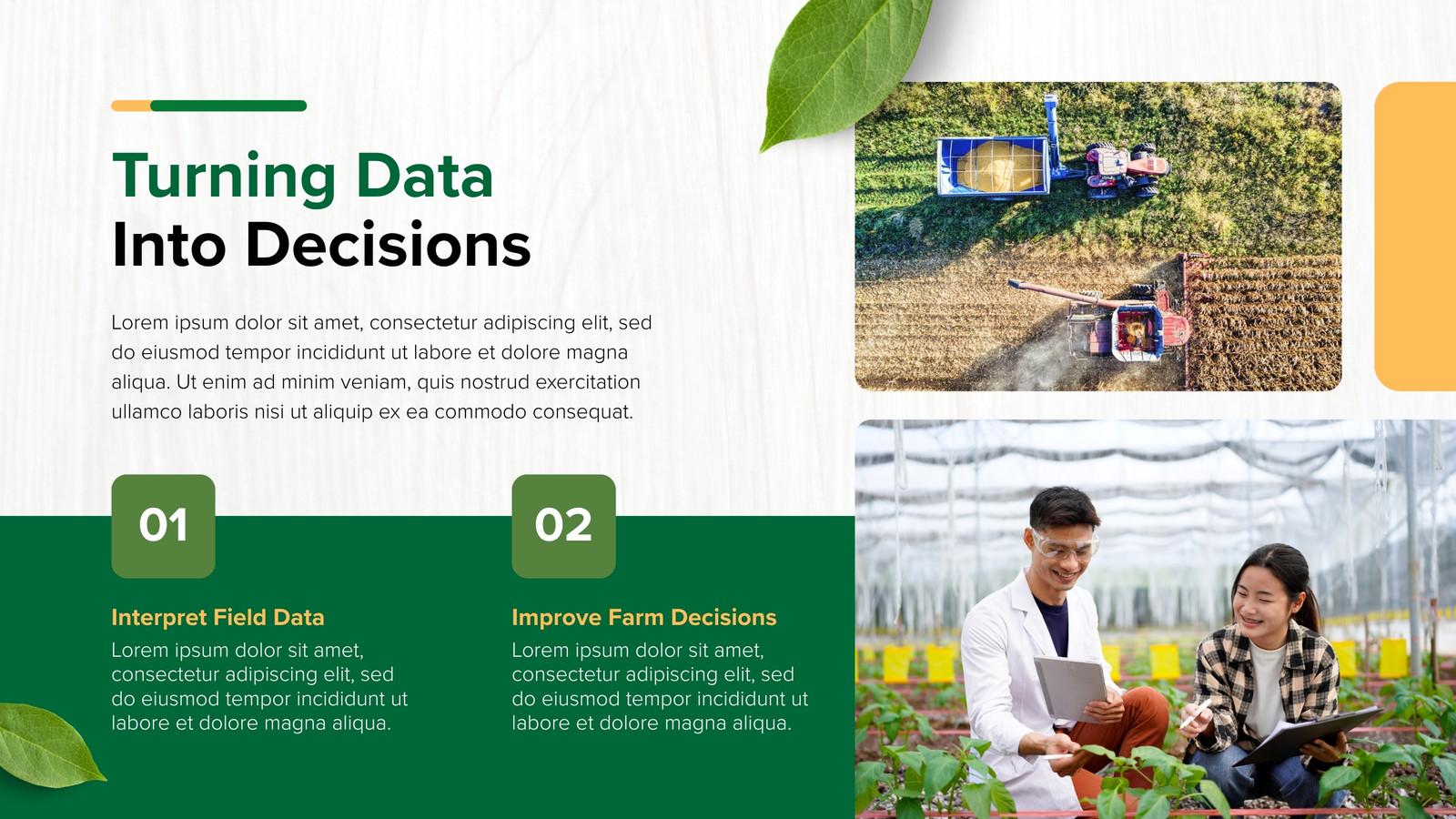 Turning Data
Into Decisions

Lorem ipsum dolor sit amet, consectetur adipiscing elit, sed do eiusmod tempor incididunt ut labore et dolore magna aliqua. Ut enim ad minim veniam, quis nostrud exercitation ullamco laboris nisi ut aliquip ex ea commodo consequat.

01

Interpret Field Data

Lorem ipsum dolor sit amet, consectetur adipiscing elit, sed do eiusmod tempor incididunt ut labore et dolore magna aliqua.

02

Improve Farm Decisions

Lorem ipsum dolor sit amet, consectetur adipiscing elit, sed do eiusmod tempor incididunt ut labore et dolore magna aliqua.